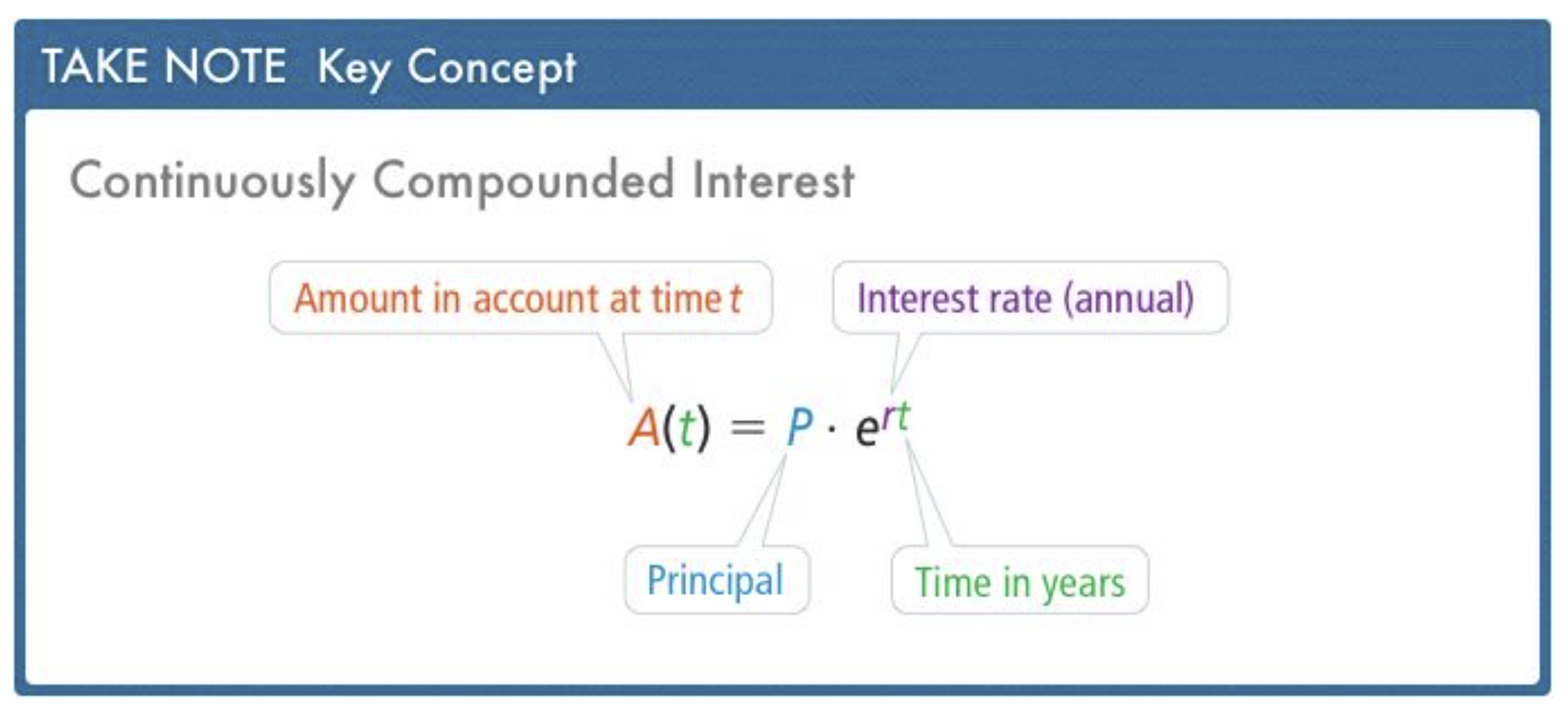 TAKE NOTE Key Concept

Continuously Compounded Interest

Amount in account at time $t$

Interest rate (annual)

$A(t) = P \cdot e^{rt}$

Principal

Time in years